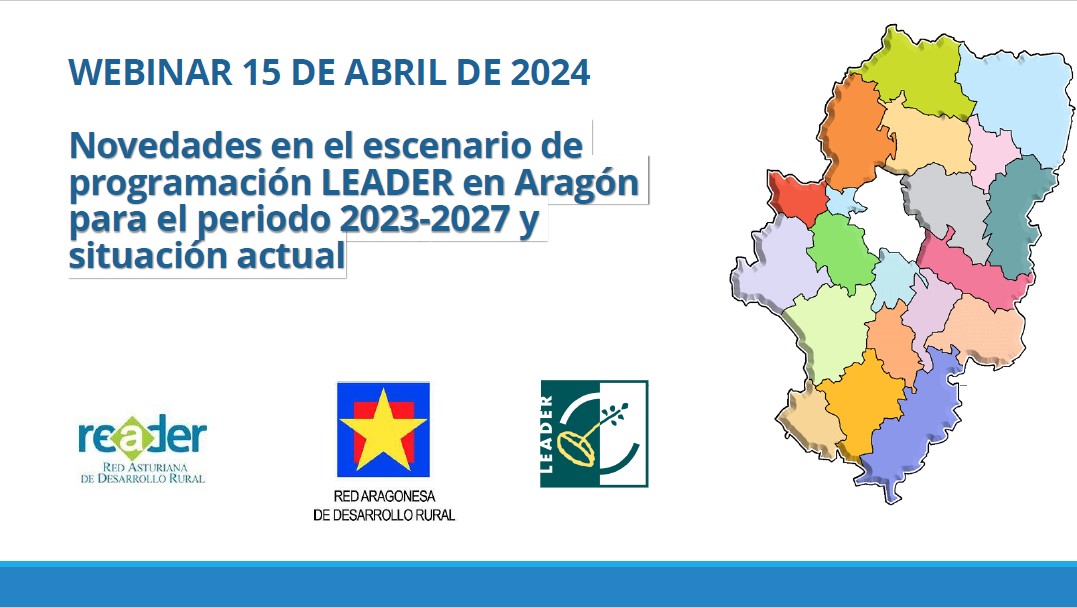 WEBINAR 15 DE ABRIL DE 2024

Novedades en el escenario de programación LEADER en Aragón para el periodo 2023-2027 y situación actual

reader
RED ASTURIANA DE DESARROLLO RURAL

RED ARAGONESA DE DESARROLLO RURAL

LEADER